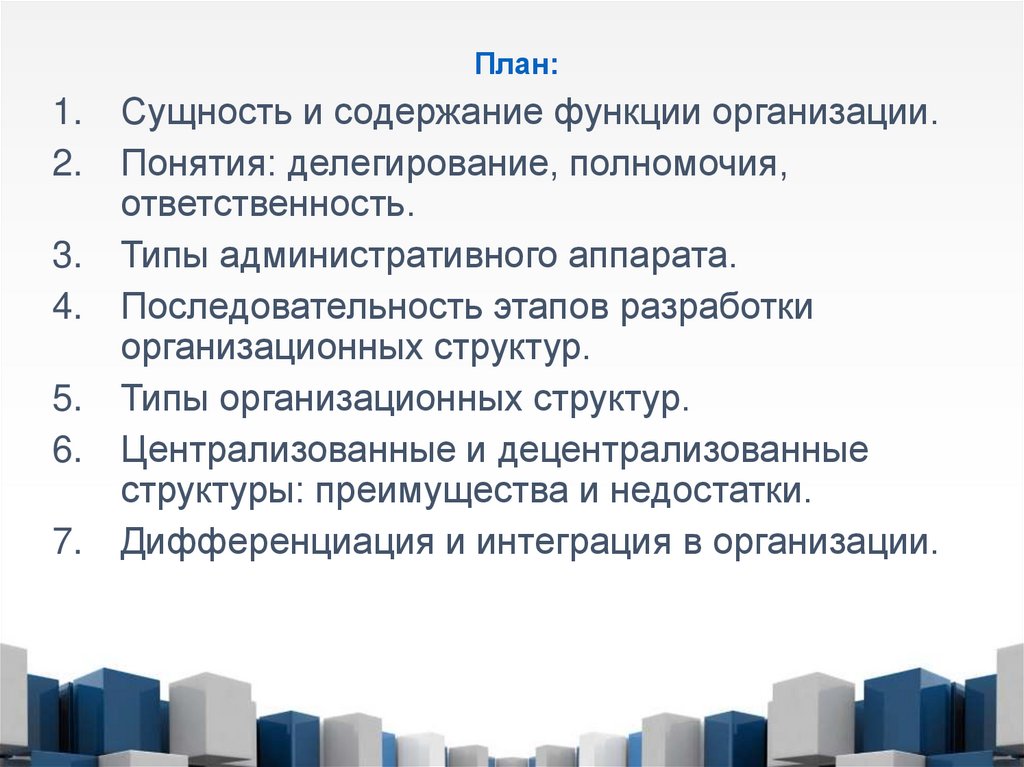 План:

1. Сущность и содержание функции организации.
2. Понятия: делегирование, полномочия, ответственность.
3. Типы административного аппарата.
4. Последовательность этапов разработки организационных структур.
5. Типы организационных структур.
6. Централизованные и децентрализованные структуры: преимущества и недостатки.
7. Дифференциация и интеграция в организации.